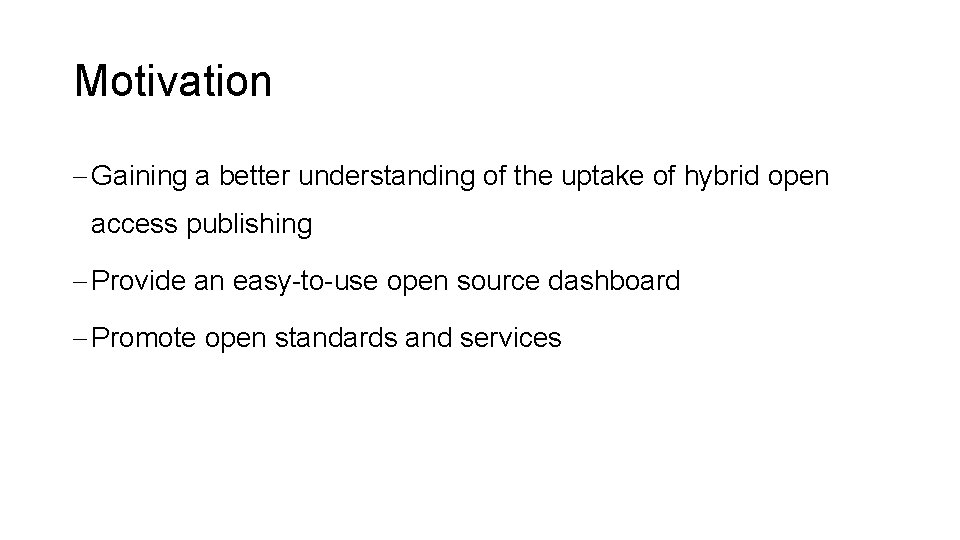 Motivation

– Gaining a better understanding of the uptake of hybrid open access publishing

– Provide an easy-to-use open source dashboard

– Promote open standards and services